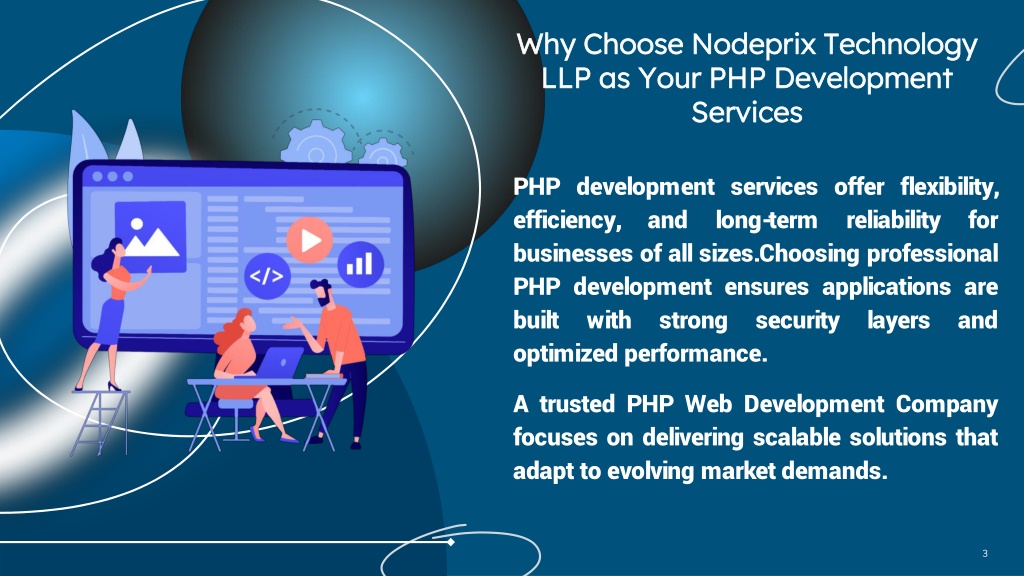 Why Choose Nodeprix Technology LLP as Your PHP Development Services

PHP development services offer flexibility, efficiency, and long-term reliability for businesses of all sizes.Choosing professional PHP development ensures applications are built with strong security layers and optimized performance.

A trusted PHP Web Development Company focuses on delivering scalable solutions that adapt to evolving market demands.

3